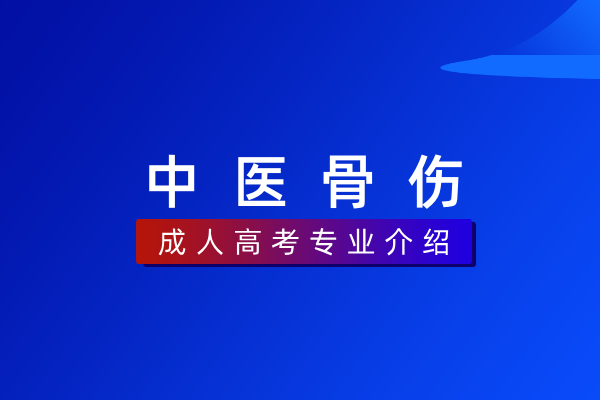 中医骨伤

成人高考专业介绍